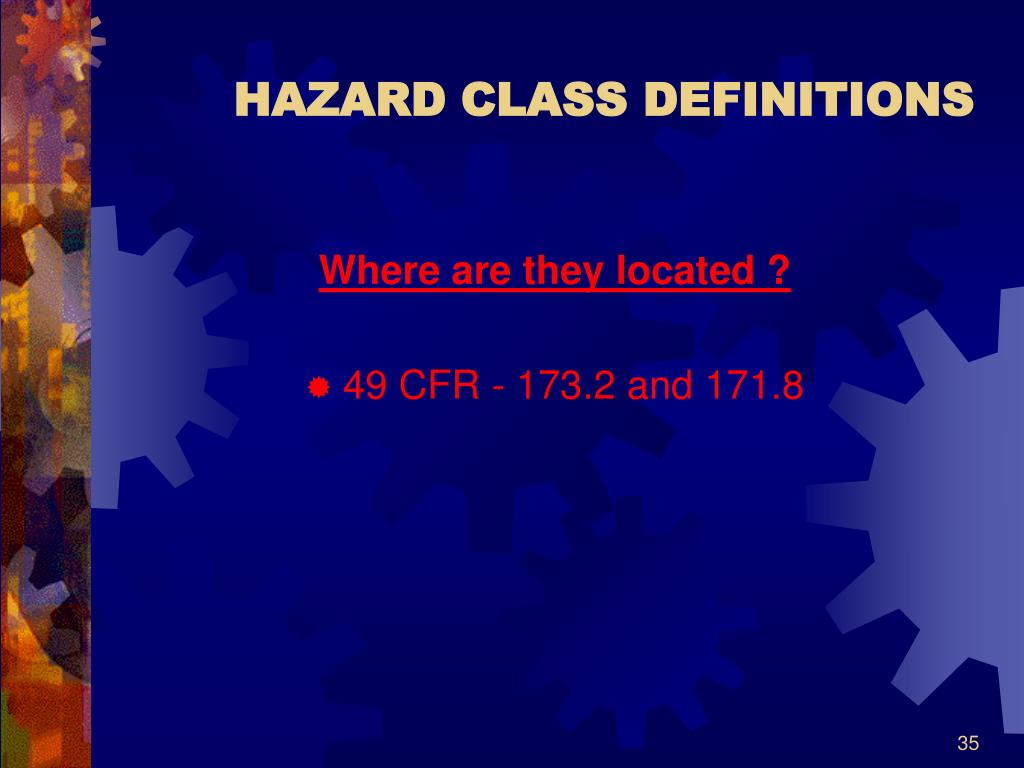 HAZARD CLASS DEFINITIONS

Where are they located ?

49 CFR - 173.2 and 171.8

35